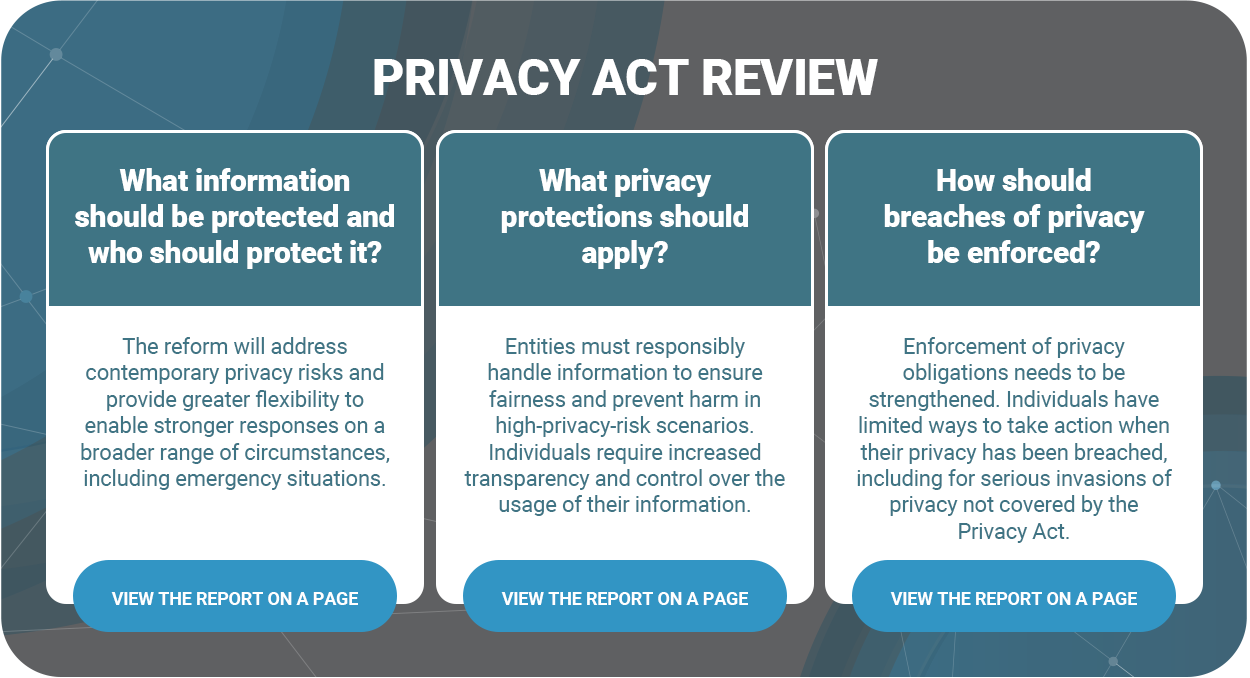 PRIVACY ACT REVIEW

What information should be protected and who should protect it?

The reform will address contemporary privacy risks and provide greater flexibility to enable stronger responses on a broader range of circumstances, including emergency situations.

VIEW THE REPORT ON A PAGE

What privacy protections should apply?

Entities must responsibly handle information to ensure fairness and prevent harm in high-privacy-risk scenarios. Individuals require increased transparency and control over the usage of their information.

VIEW THE REPORT ON A PAGE

How should breaches of privacy be enforced?

Enforcement of privacy obligations needs to be strengthened. Individuals have limited ways to take action when their privacy has been breached, including for serious invasions of privacy not covered by the Privacy Act.

VIEW THE REPORT ON A PAGE